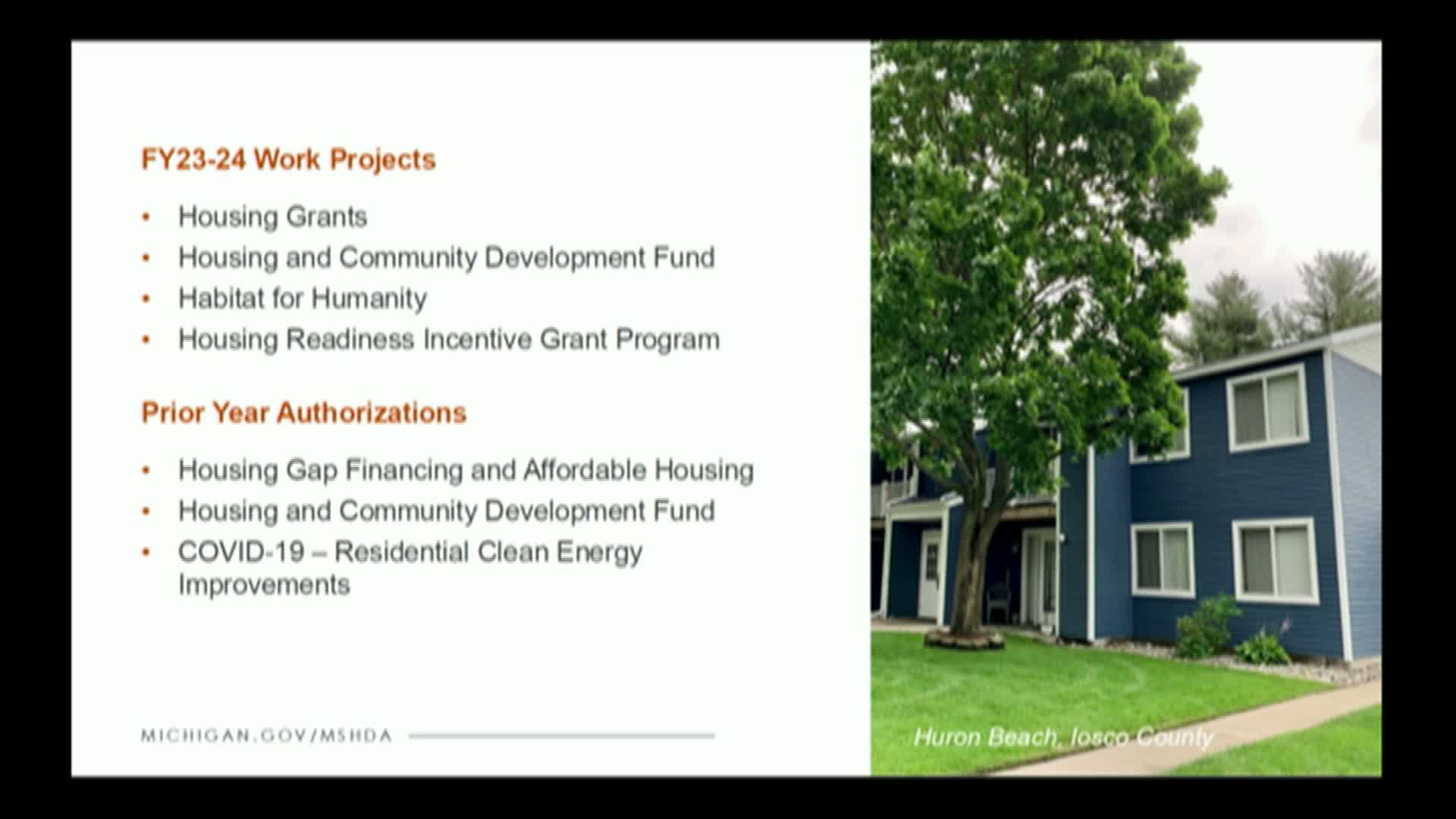 FY23-24 Work Projects

• Housing Grants
• Housing and Community Development Fund
• Habitat for Humanity
• Housing Readiness Incentive Grant Program

Prior Year Authorizations

• Housing Gap Financing and Affordable Housing
• Housing and Community Development Fund
• COVID-19 – Residential Clean Energy Improvements

MICHIGAN.GOV/MSHDA

Huron Beach, Iosco County